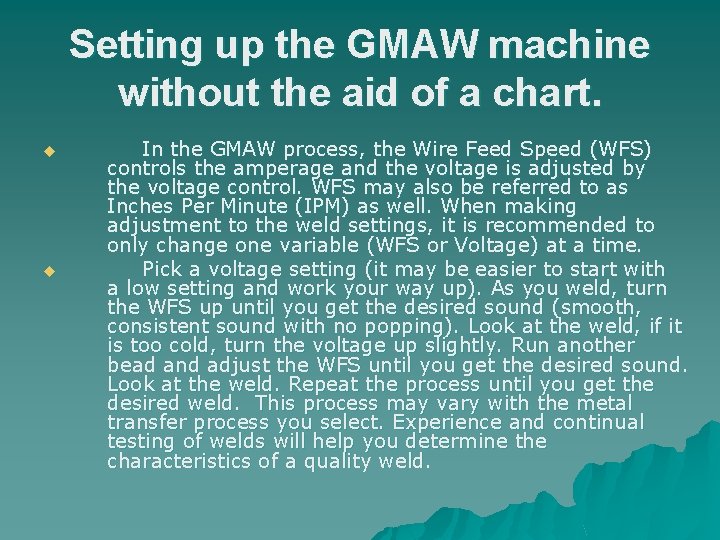 Setting up the GMAW machine without the aid of a chart.

In the GMAW process, the Wire Feed Speed (WFS) controls the amperage and the voltage is adjusted by the voltage control. WFS may also be referred to as Inches Per Minute (IPM) as well. When making adjustment to the weld settings, it is recommended to only change one variable (WFS or Voltage) at a time.

Pick a voltage setting (it may be easier to start with a low setting and work your way up). As you weld, turn the WFS up until you get the desired sound (smooth, consistent sound with no popping). Look at the weld, if it is too cold, turn the voltage up slightly. Run another bead and adjust the WFS until you get the desired sound. Look at the weld. Repeat the process until you get the desired weld. This process may vary with the metal transfer process you select. Experience and continual testing of welds will help you determine the characteristics of a quality weld.